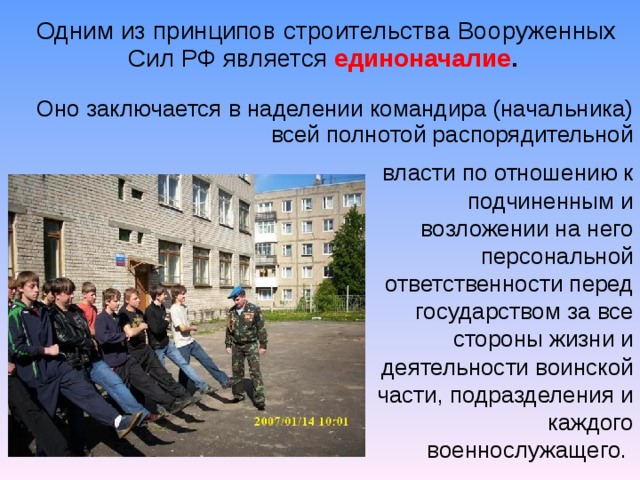 Одним из принципов строительства Вооруженных Сил РФ является единоначалие.

Оно заключается в наделении командира (начальника) всей полнотой распорядительной власти по отношению к подчиненным и возложении на него персональной ответственности перед государством за все стороны жизни и деятельности воинской части, подразделения и каждого военнослужащего.

2007/01/14 10:01